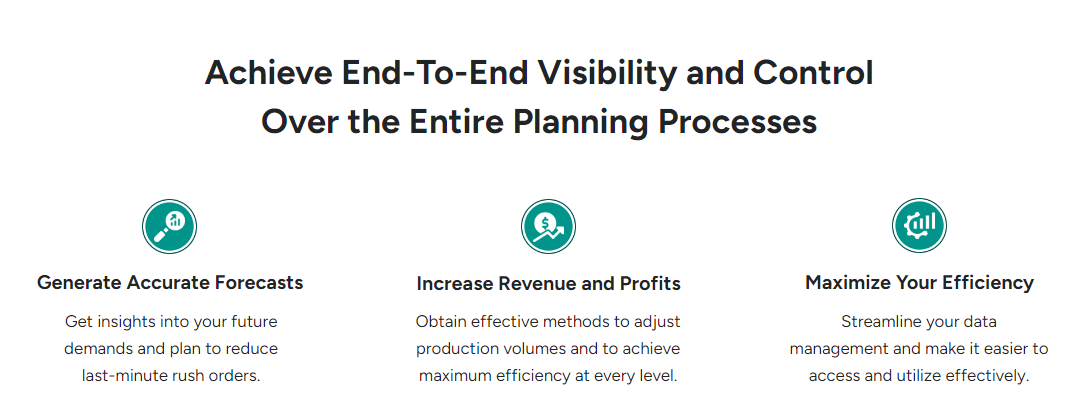 Achieve End-To-End Visibility and Control Over the Entire Planning Processes

Generate Accurate Forecasts

Get insights into your future demands and plan to reduce last-minute rush orders.

Increase Revenue and Profits

Obtain effective methods to adjust production volumes and to achieve maximum efficiency at every level.

Maximize Your Efficiency

Streamline your data management and make it easier to access and utilize effectively.